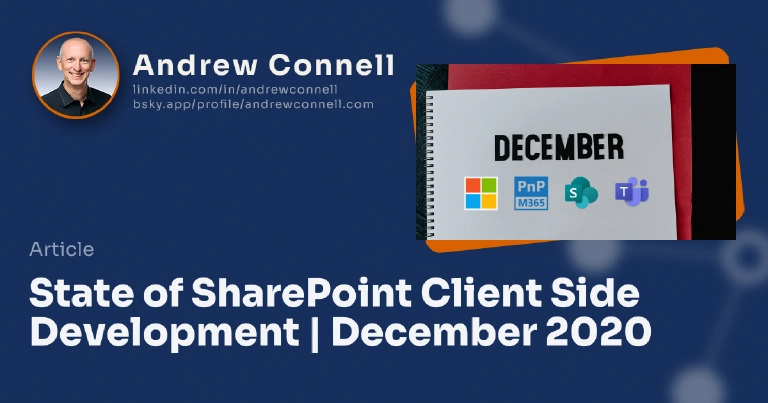 Andrew Connell
linkedin.com/in/andrewconnell
bsky.app/profile/andrewconnell.com

DECEMBER

PnP
M365

S

T

Article

State of SharePoint Client Side Development | December 2020